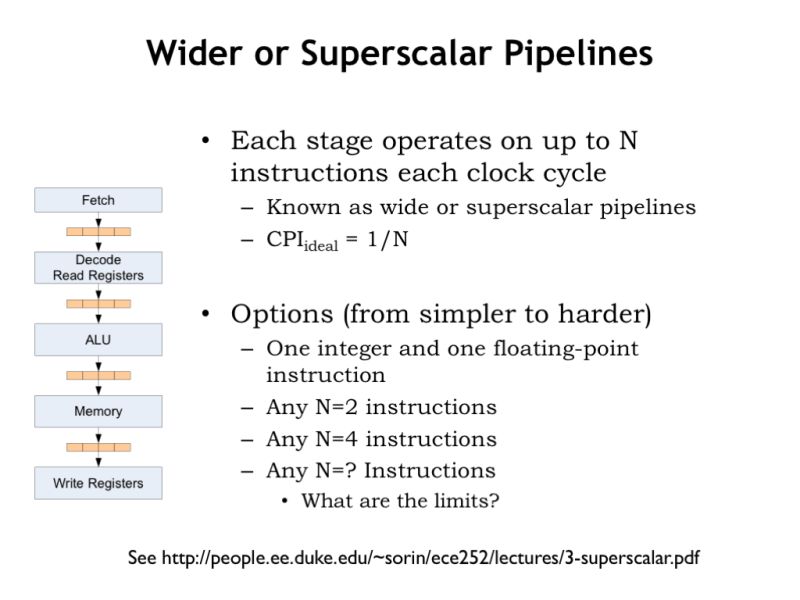 Wider or Superscalar Pipelines

Fetch

Decode
Read Registers

ALU

Memory

Write Registers

• Each stage operates on up to N instructions each clock cycle
– Known as wide or superscalar pipelines
– $CPI_{ideal} = 1/N$

• Options (from simpler to harder)
– One integer and one floating-point instruction
– Any N=2 instructions
– Any N=4 instructions
– Any N=? Instructions
• What are the limits?

See http://people.ee.duke.edu/~sorin/ece252/lectures/3-superscalar.pdf